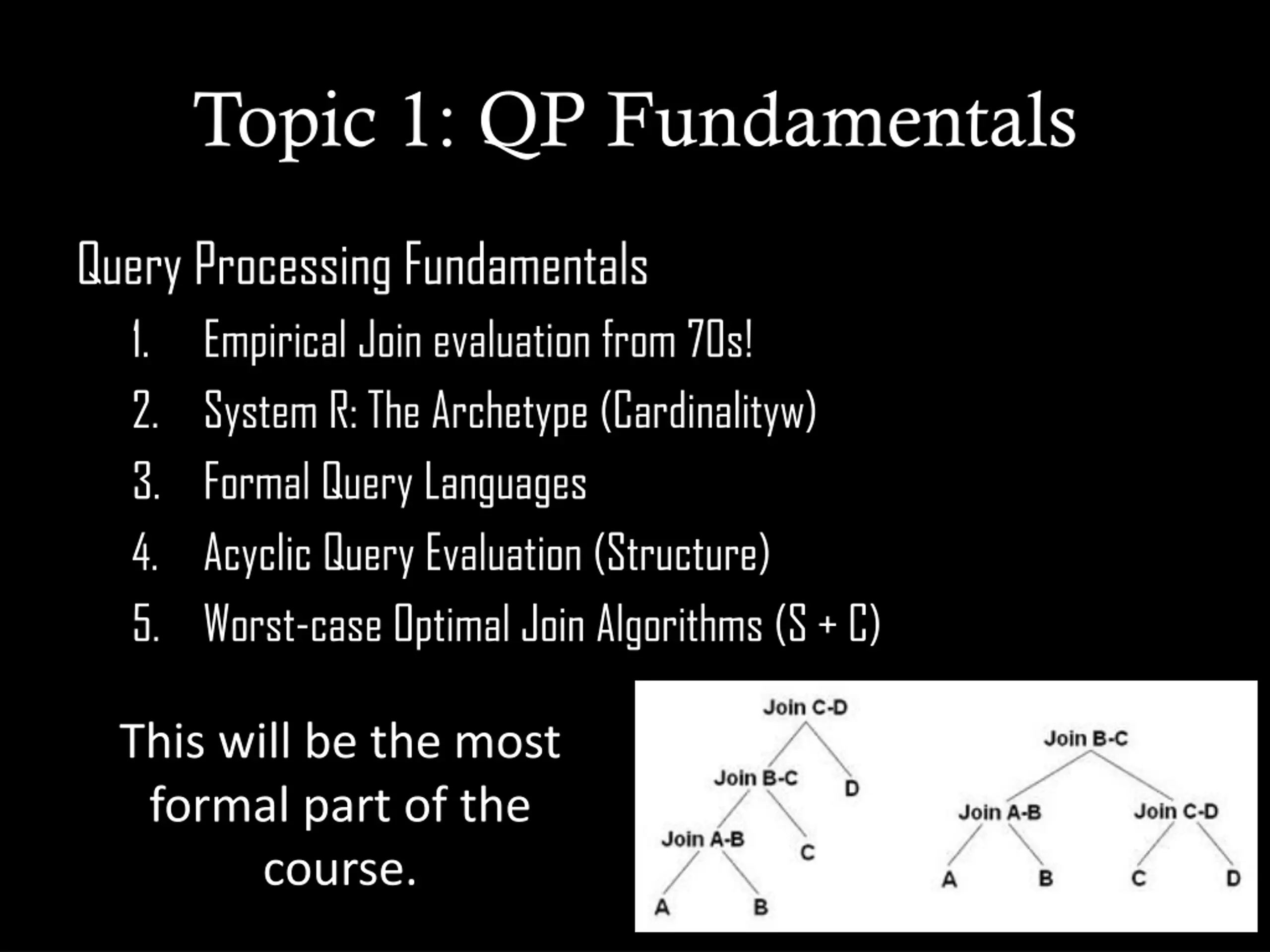 Topic 1: QP Fundamentals

Query Processing Fundamentals

1. Empirical Join evaluation from 70s!
2. System R: The Archetype (Cardinalityw)
3. Formal Query Languages
4. Acyclic Query Evaluation (Structure)
5. Worst-case Optimal Join Algorithms (S + C)

This will be the most formal part of the course.

Join C-D
Join B-C
D
Join A-B
C
A
B

Join B-C
Join A-B
Join C-D
A
B
C
D